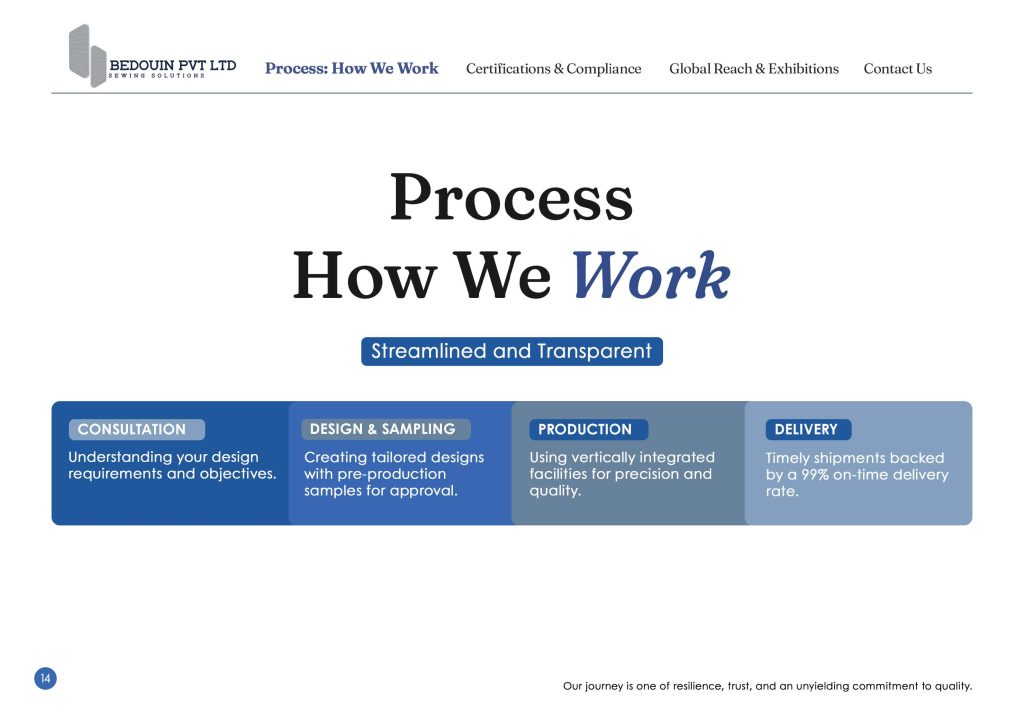 BEDOUIN PVT LTD
SEWING SOLUTIONS

Process: How We Work Certifications & Compliance Global Reach & Exhibitions Contact Us

Process
How We Work

Streamlined and Transparent

CONSULTATION
Understanding your design requirements and objectives.

DESIGN & SAMPLING
Creating tailored designs with pre-production samples for approval.

PRODUCTION
Using vertically integrated facilities for precision and quality.

DELIVERY
Timely shipments backed by a 99% on-time delivery rate.

14

Our journey is one of resilience, trust, and an unyielding commitment to quality.